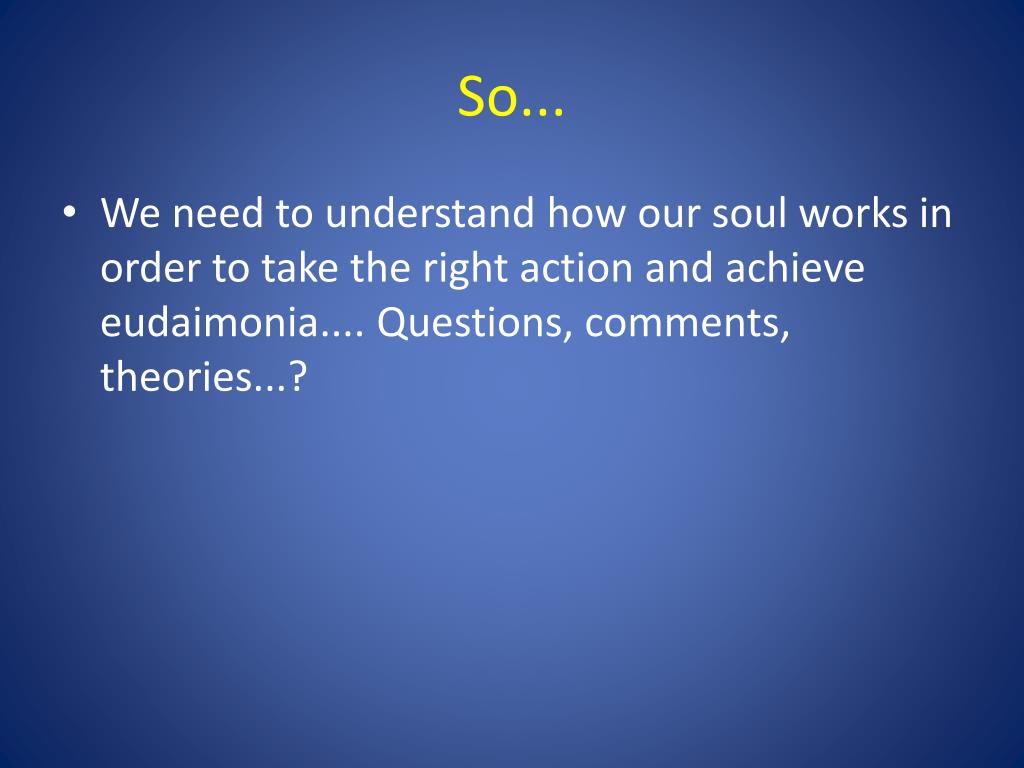 So…

• We need to understand how our soul works in order to take the right action and achieve eudaimonia.... Questions, comments, theories...?